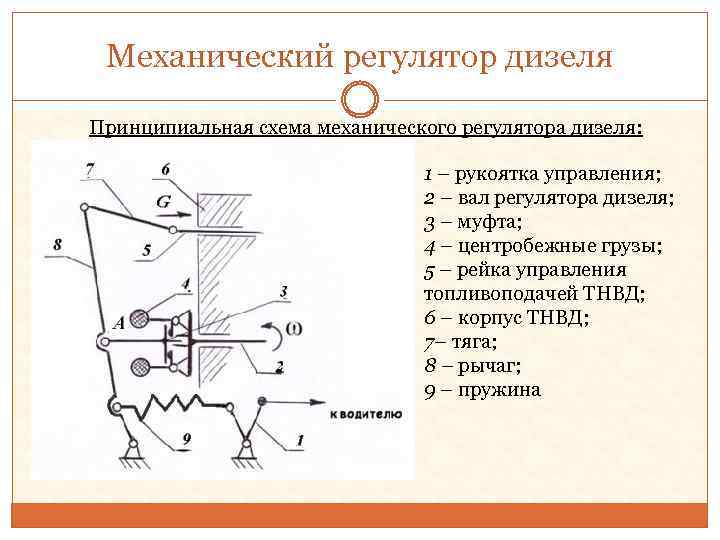 Механический регулятор дизеля

Принципиальная схема механического регулятора дизеля:

7
6
G
8
5
4
3
A
ω
2
к водителю
9
1

1 – рукоятка управления;
2 – вал регулятора дизеля;
3 – муфта;
4 – центробежные грузы;
5 – рейка управления топливоподачей ТНВД;
6 – корпус ТНВД;
7– тяга;
8 – рычаг;
9 – пружина